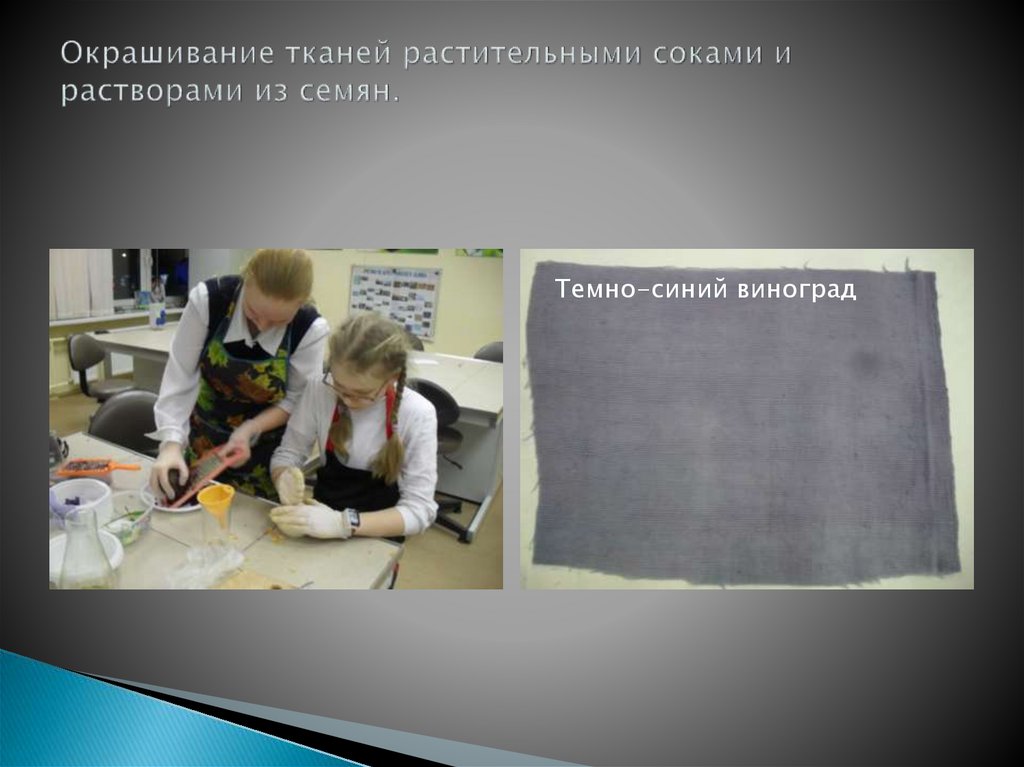 Окрашивание тканей растительными соками и растворами из семян.

Темно-синий виноград